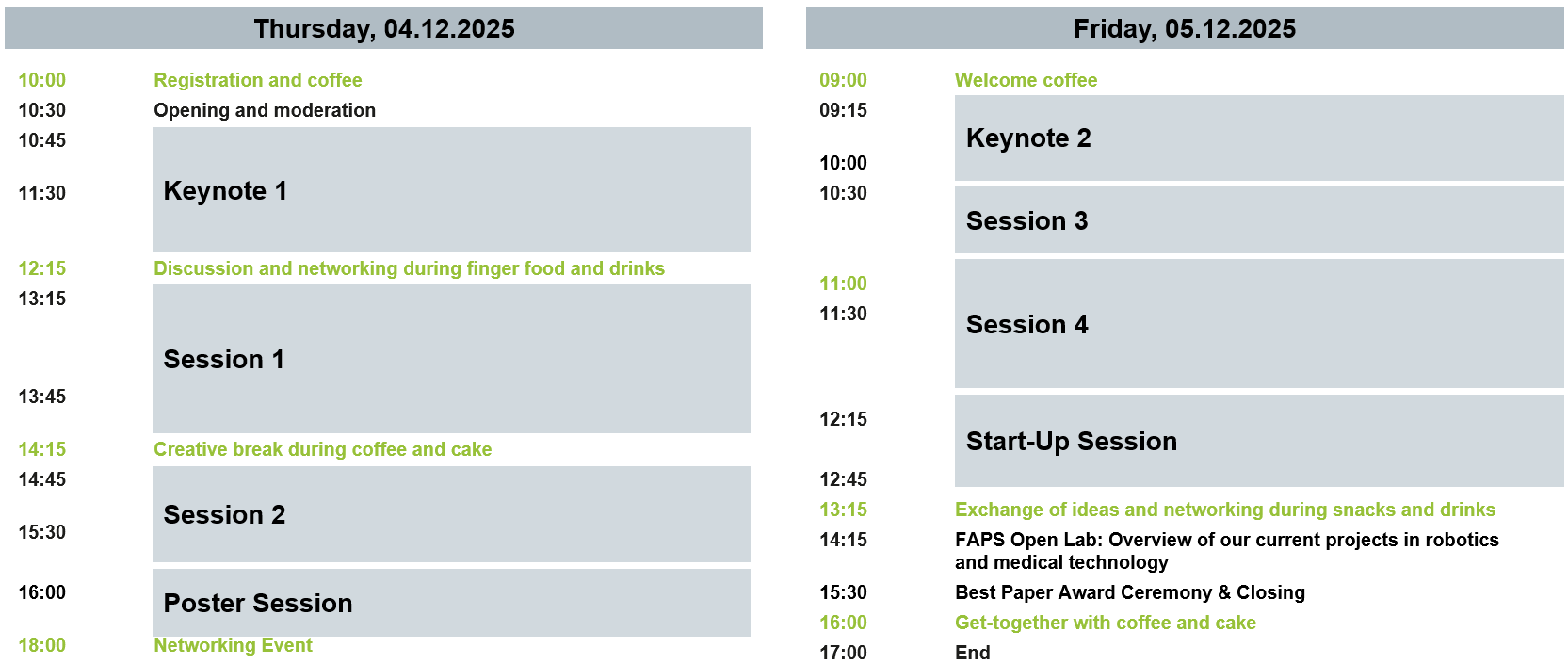 Thursday, 04.12.2025

10:00 Registration and coffee
10:30 Opening and moderation
10:45
11:30 Keynote 1
12:15 Discussion and networking during finger food and drinks
13:15
Session 1
13:45
14:15 Creative break during coffee and cake
14:45
Session 2
15:30
16:00 Poster Session
18:00 Networking Event

Friday, 05.12.2025

09:00 Welcome coffee
09:15
Keynote 2
10:00
10:30
Session 3
11:00
11:30
Session 4
12:15
Start-Up Session
12:45
13:15 Exchange of ideas and networking during snacks and drinks
14:15 FAPS Open Lab: Overview of our current projects in robotics and medical technology
15:30 Best Paper Award Ceremony & Closing
16:00 Get-together with coffee and cake
17:00 End